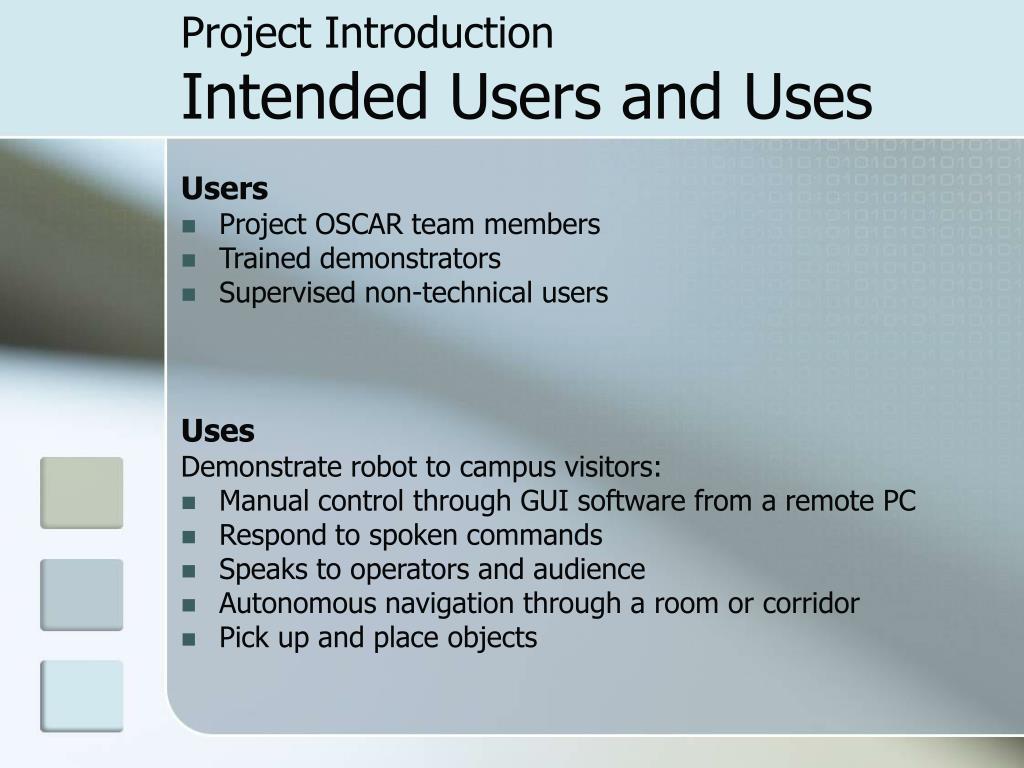 Project Introduction
Intended Users and Uses

Users
- Project OSCAR team members
- Trained demonstrators
- Supervised non-technical users

Uses
Demonstrate robot to campus visitors:
- Manual control through GUI software from a remote PC
- Respond to spoken commands
- Speaks to operators and audience
- Autonomous navigation through a room or corridor
- Pick up and place objects